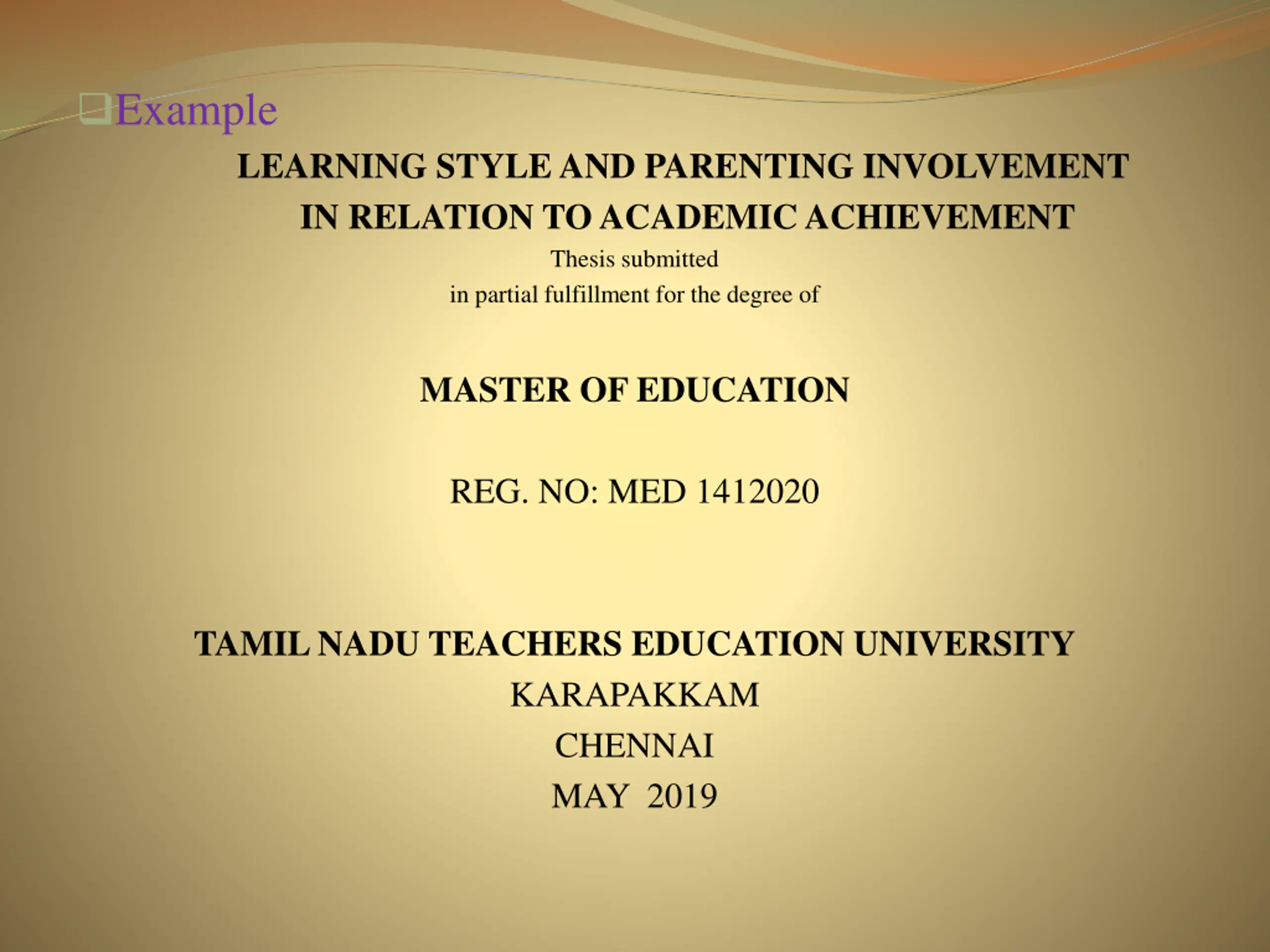 Example

LEARNING STYLE AND PARENTING INVOLVEMENT IN RELATION TO ACADEMIC ACHIEVEMENT

Thesis submitted
in partial fulfillment for the degree of

MASTER OF EDUCATION

REG. NO: MED 1412020

TAMIL NADU TEACHERS EDUCATION UNIVERSITY
KARAPAKKAM
CHENNAI
MAY 2019